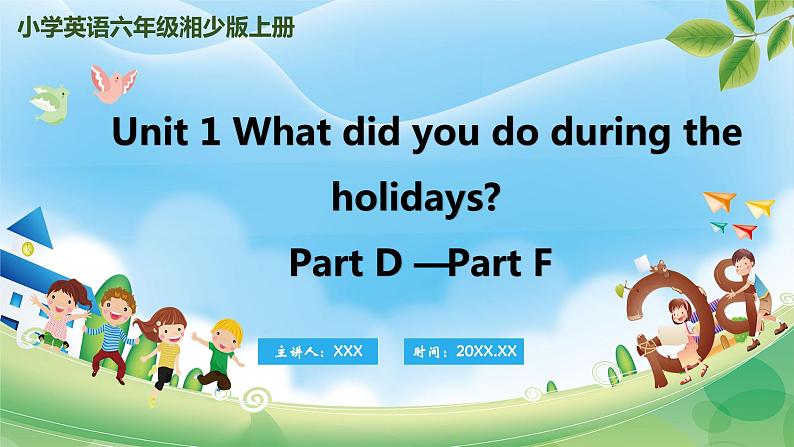 小学英语六年级湘少版上册

Unit 1 What did you do during the holidays?

Part D —Part F

主讲人：XXX

时间：20XX.XX